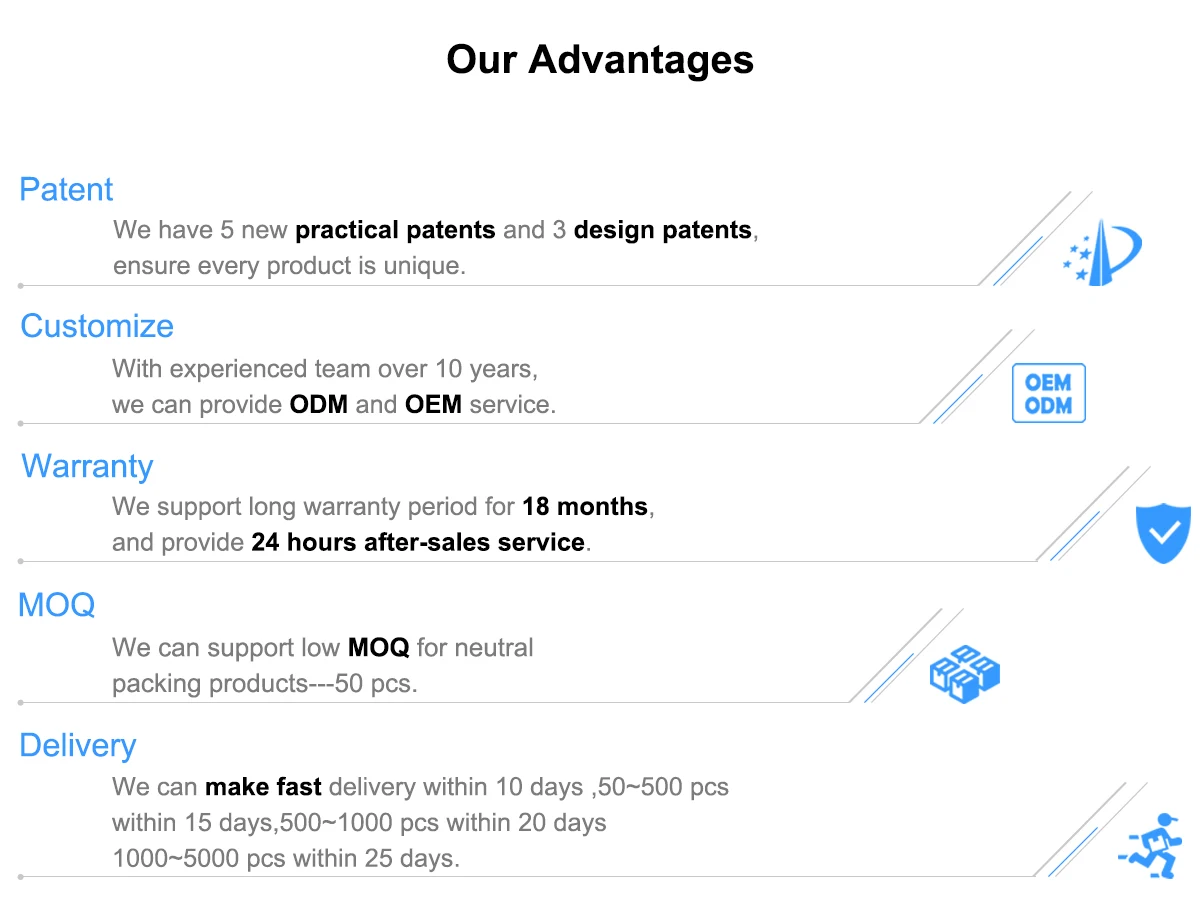 Our Advantages

Patent
We have 5 new practical patents and 3 design patents, ensure every product is unique.

Customize
With experienced team over 10 years, we can provide ODM and OEM service.

OEM
ODM

Warranty
We support long warranty period for 18 months, and provide 24 hours after-sales service.

MOQ
We can support low MOQ for neutral packing products---50 pcs.

Delivery
We can make fast delivery within 10 days ,50~500 pcs within 15 days,500~1000 pcs within 20 days 1000~5000 pcs within 25 days.